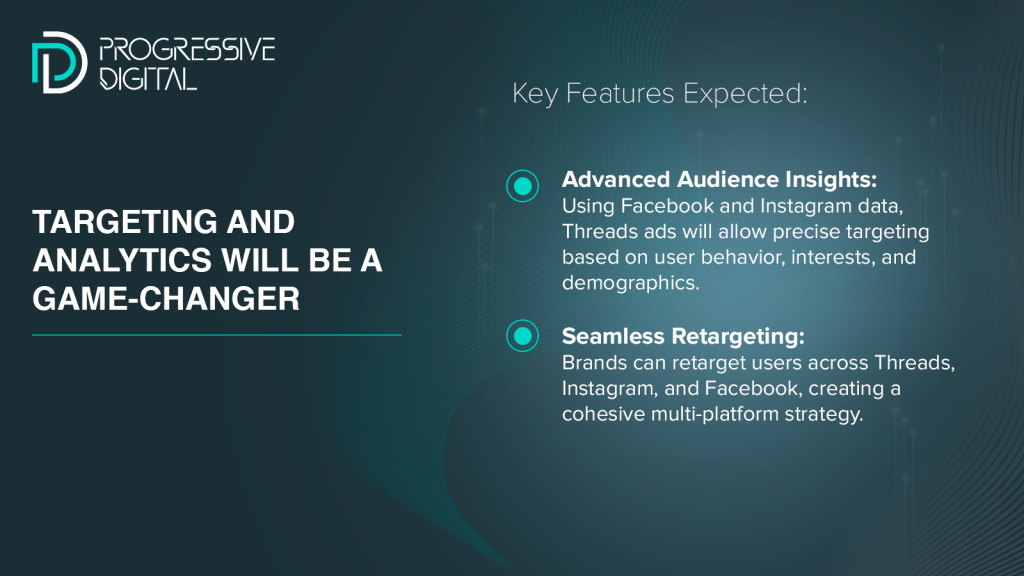 PROGRESSIVE DIGITAL

TARGETING AND ANALYTICS WILL BE A GAME-CHANGER

Key Features Expected:

Advanced Audience Insights: Using Facebook and Instagram data, Threads ads will allow precise targeting based on user behavior, interests, and demographics.

Seamless Retargeting: Brands can retarget users across Threads, Instagram, and Facebook, creating a cohesive multi-platform strategy.